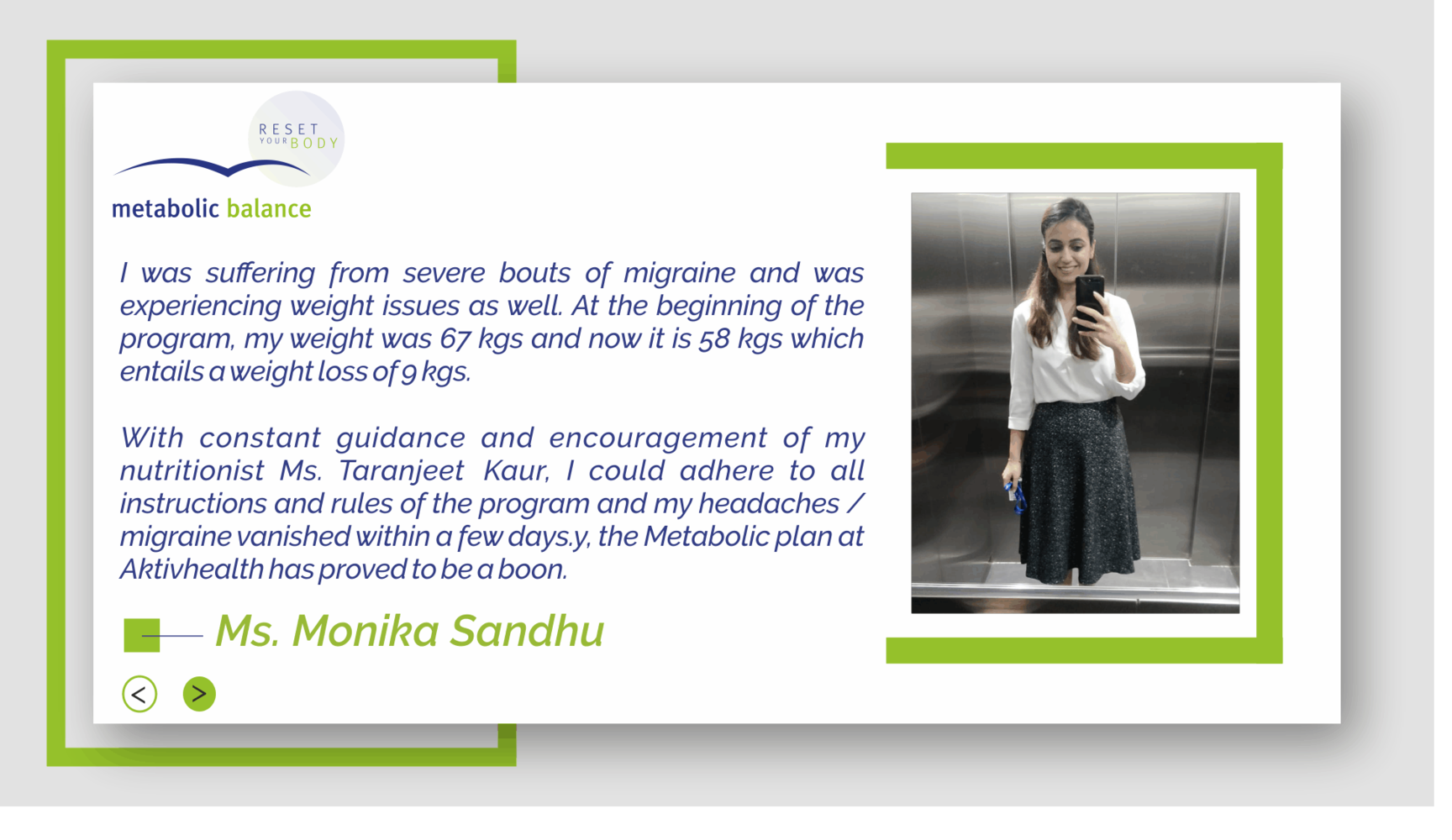 RESET
YOUR BODY
metabolic balance

I was suffering from severe bouts of migraine and was experiencing weight issues as well. At the beginning of the program, my weight was 67 kgs and now it is 58 kgs which entails a weight loss of 9 kgs.

With constant guidance and encouragement of my nutritionist Ms. Taranjeet Kaur, I could adhere to all instructions and rules of the program and my headaches / migraine vanished within a few days.y, the Metabolic plan at Aktivhealth has proved to be a boon.

Ms. Monika Sandhu

<
>